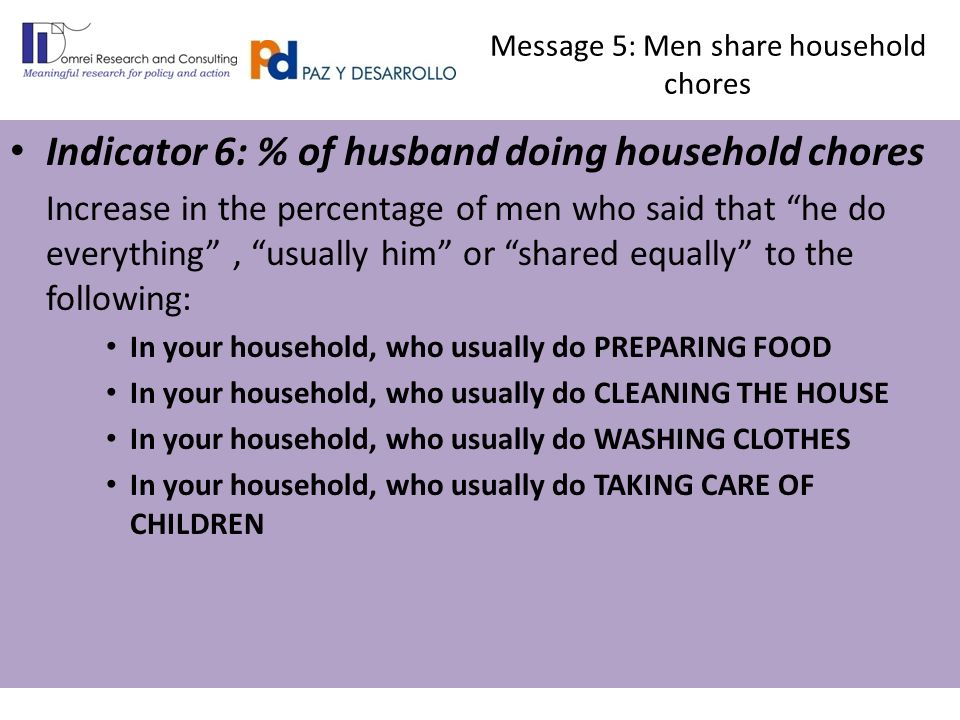 Domrei Research and Consulting
Meaningful research for policy and action

pd PAZ Y DESARROLLO

Message 5: Men share household chores

• Indicator 6: % of husband doing household chores

Increase in the percentage of men who said that “he do everything” , “usually him” or “shared equally” to the following:

• In your household, who usually do PREPARING FOOD
• In your household, who usually do CLEANING THE HOUSE
• In your household, who usually do WASHING CLOTHES
• In your household, who usually do TAKING CARE OF CHILDREN